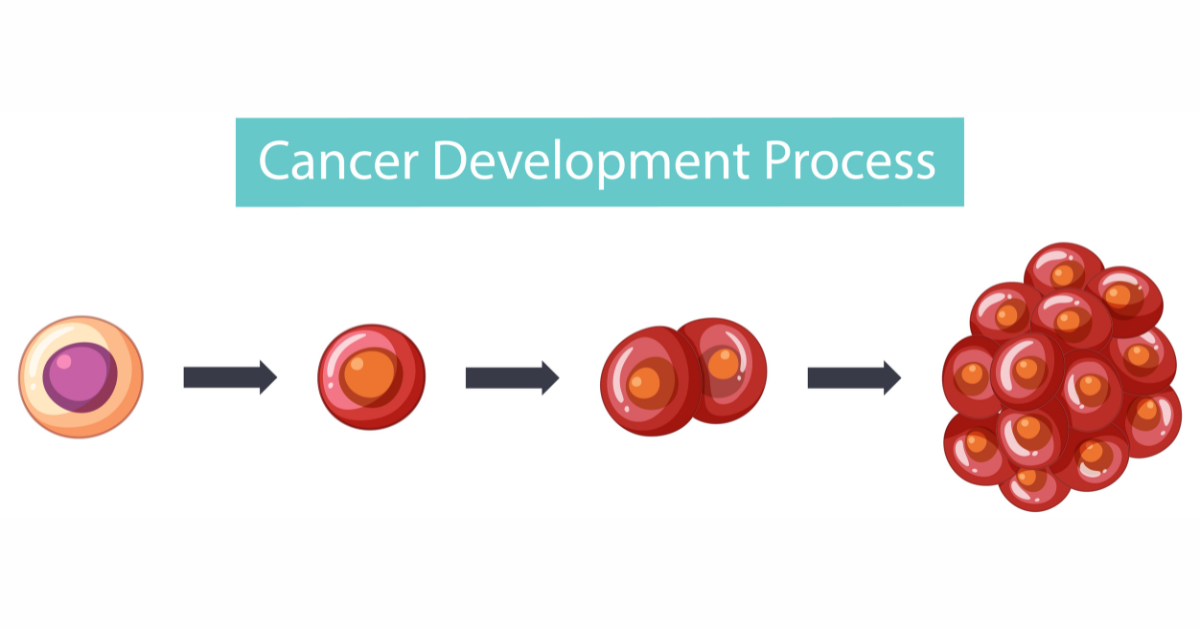 Cancer Development Process